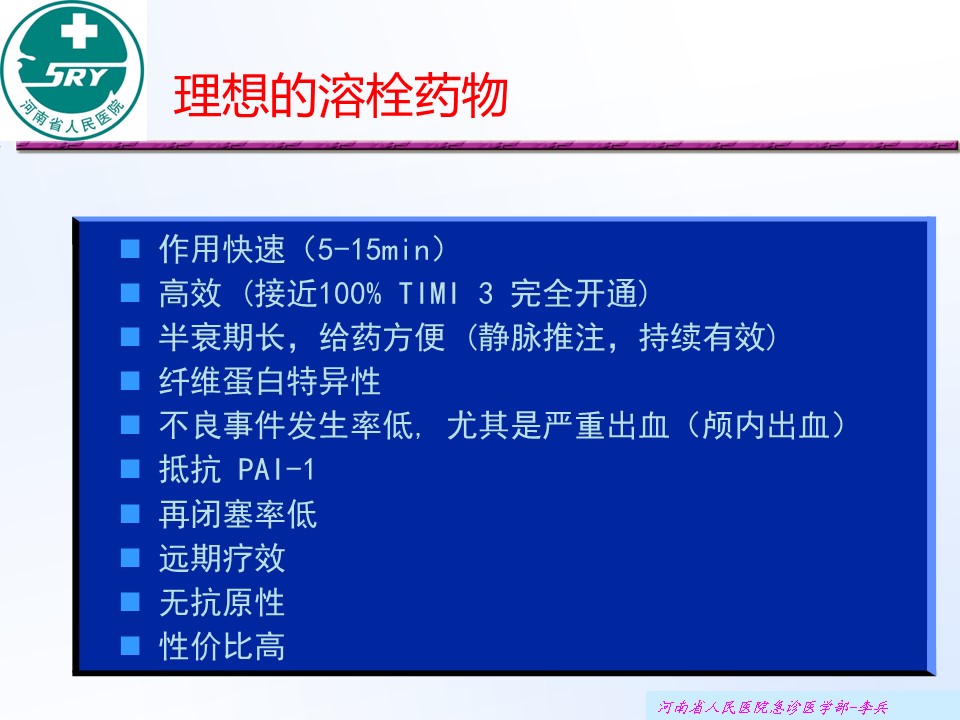 SRY
河南省人民医院

理想的溶栓药物

■ 作用快速（5-15min）
■ 高效（接近100% TIMI 3 完全开通）
■ 半衰期长，给药方便（静脉推注，持续有效）
■ 纤维蛋白特异性
■ 不良事件发生率低，尤其是严重出血（颅内出血）
■ 抵抗 PAI-1
■ 再闭塞率低
■ 远期疗效
■ 无抗原性
■ 性价比高

河南省人民医院急诊医学部-李兵